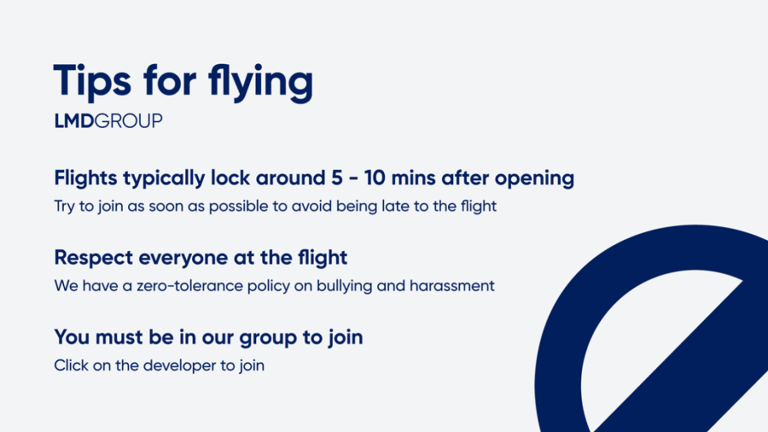 Tips for flying

LMDGROUP

Flights typically lock around 5 - 10 mins after opening

Try to join as soon as possible to avoid being late to the flight

Respect everyone at the flight

We have a zero-tolerance policy on bullying and harassment

You must be in our group to join

Click on the developer to join